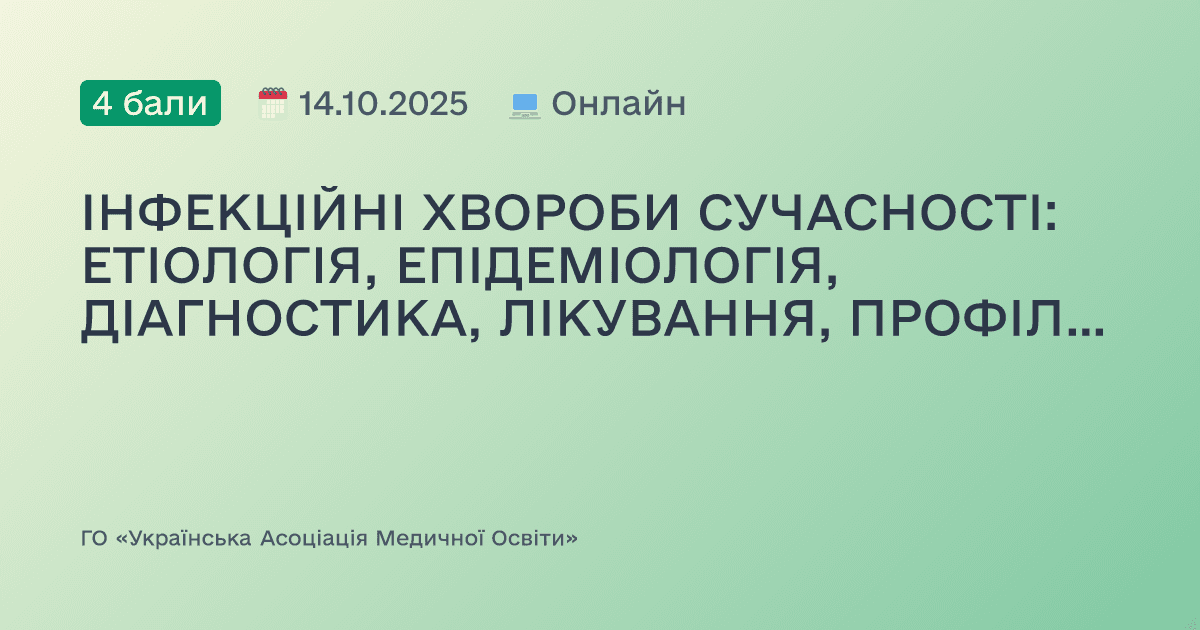 4 бали 14.10.2025 Онлайн

ІНФЕКЦІЙНІ ХВОРОБИ СУЧАСНОСТІ: ЕТІОЛОГІЯ, ЕПІДЕМІОЛОГІЯ, ДІАГНОСТИКА, ЛІКУВАННЯ, ПРОФІЛ...

ГО «Українська Асоціація Медичної Освіти»